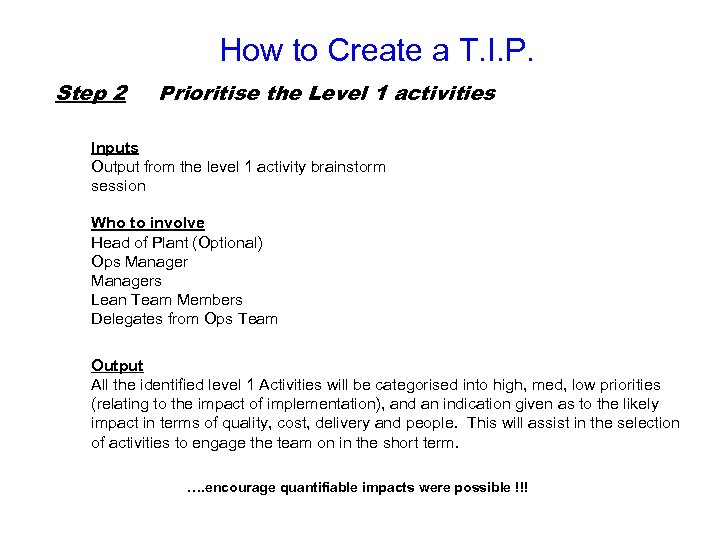 How to Create a T.I.P.

Step 2 Prioritise the Level 1 activities

Inputs
Output from the level 1 activity brainstorm session

Who to involve
Head of Plant (Optional)
Ops Manager
Managers
Lean Team Members
Delegates from Ops Team

Output
All the identified level 1 Activities will be categorised into high, med, low priorities (relating to the impact of implementation), and an indication given as to the likely impact in terms of quality, cost, delivery and people. This will assist in the selection of activities to engage the team on in the short term.

….encourage quantifiable impacts were possible !!!